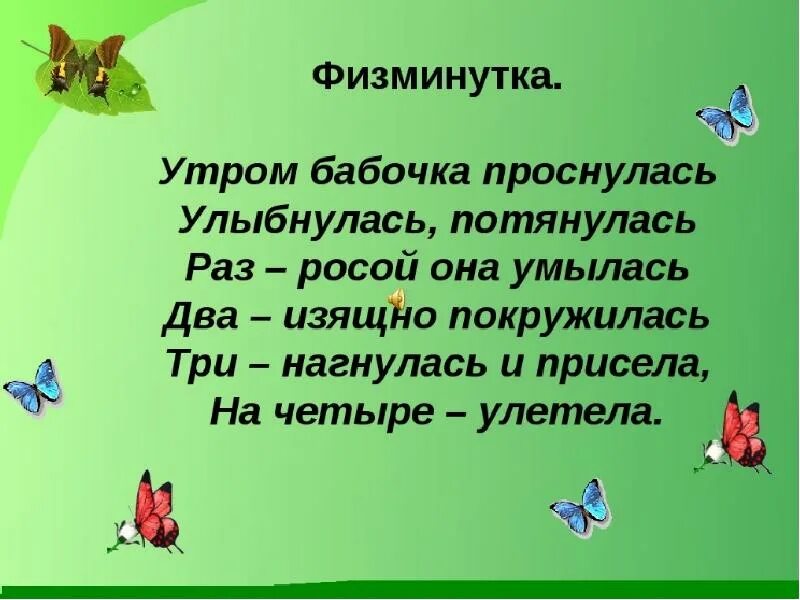 Физминутка.

Утром бабочка проснулась
Улыбнулась, потянулась
Раз – росой она умылась
Два – изящно покружилась
Три – нагнулась и присела,
На четыре – улетела.